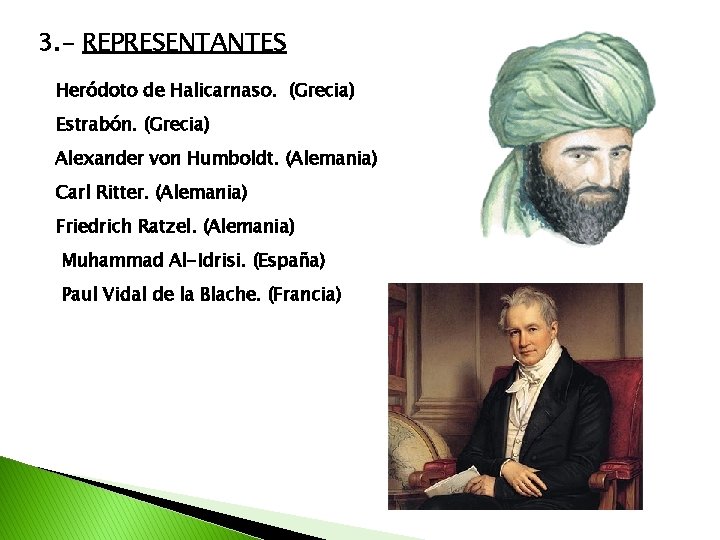 3.- REPRESENTANTES

Heródoto de Halicarnaso. (Grecia)

Estrabón. (Grecia)

Alexander von Humboldt. (Alemania)

Carl Ritter. (Alemania)

Friedrich Ratzel. (Alemania)

Muhammad Al-Idrisi. (España)

Paul Vidal de la Blache. (Francia)